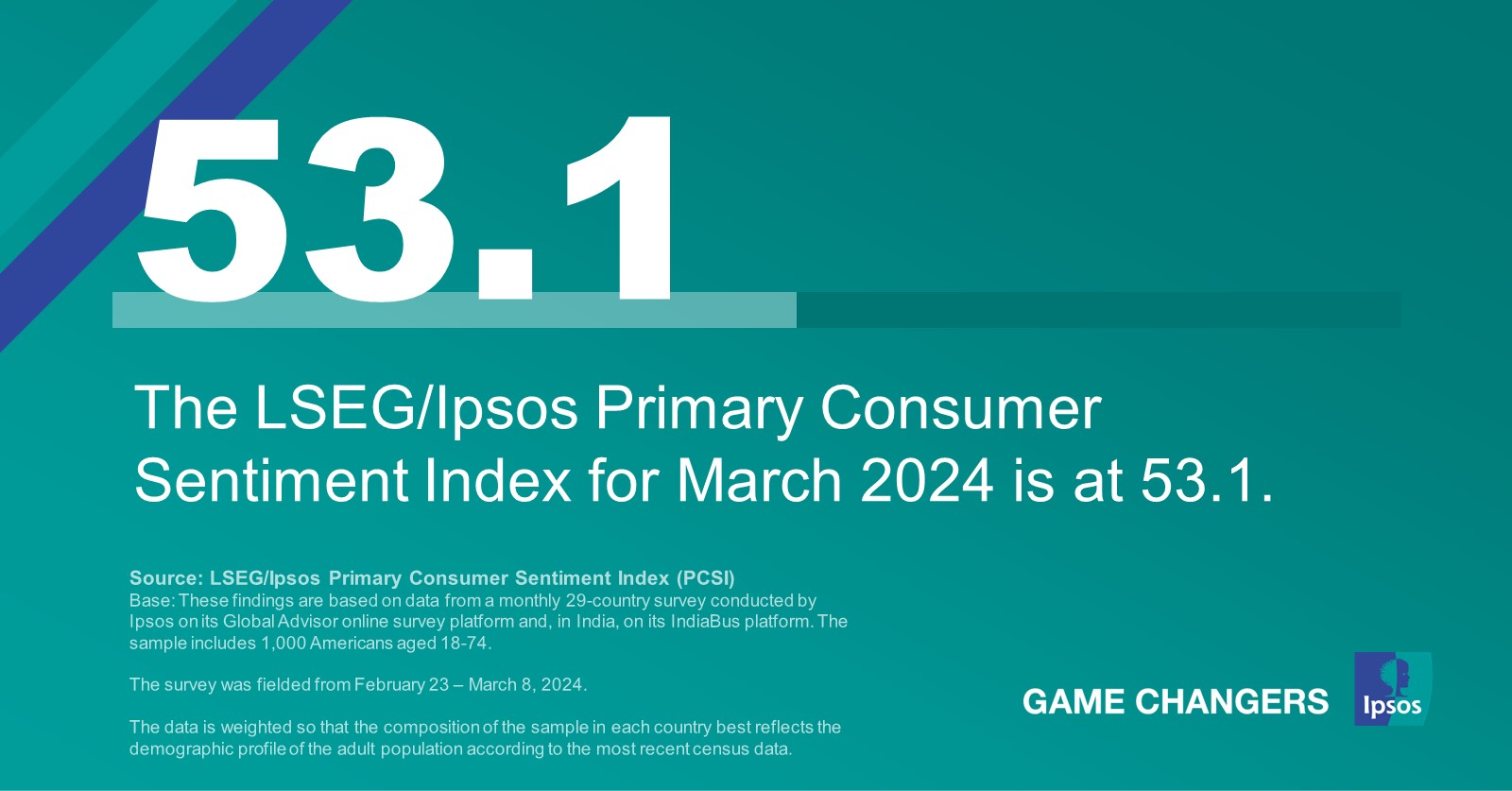 53.1

The LSEG/Ipsos Primary Consumer Sentiment Index for March 2024 is at 53.1.

Source: LSEG/Ipsos Primary Consumer Sentiment Index (PCSI)
Base: These findings are based on data from a monthly 29-country survey conducted by Ipsos on its Global Advisor online survey platform and, in India, on its IndiaBus platform. The sample includes 1,000 Americans aged 18-74.

The survey was fielded from February 23 – March 8, 2024.

The data is weighted so that the composition of the sample in each country best reflects the demographic profile of the adult population according to the most recent census data.

GAME CHANGERS

Ipsos